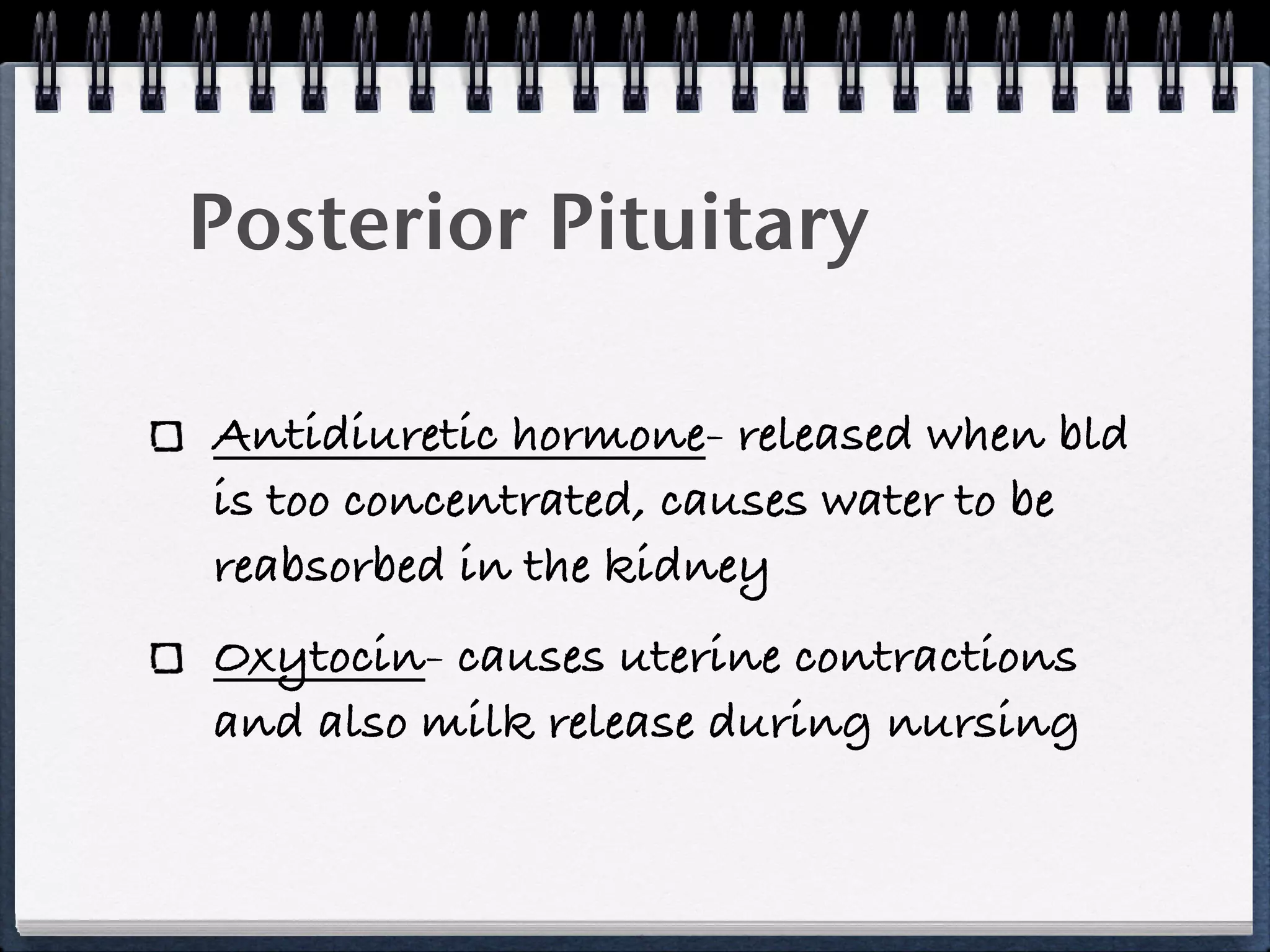 Posterior Pituitary

Antidiuretic hormone- released when bld is too concentrated, causes water to be reabsorbed in the kidney

Oxytocin- causes uterine contractions and also milk release during nursing